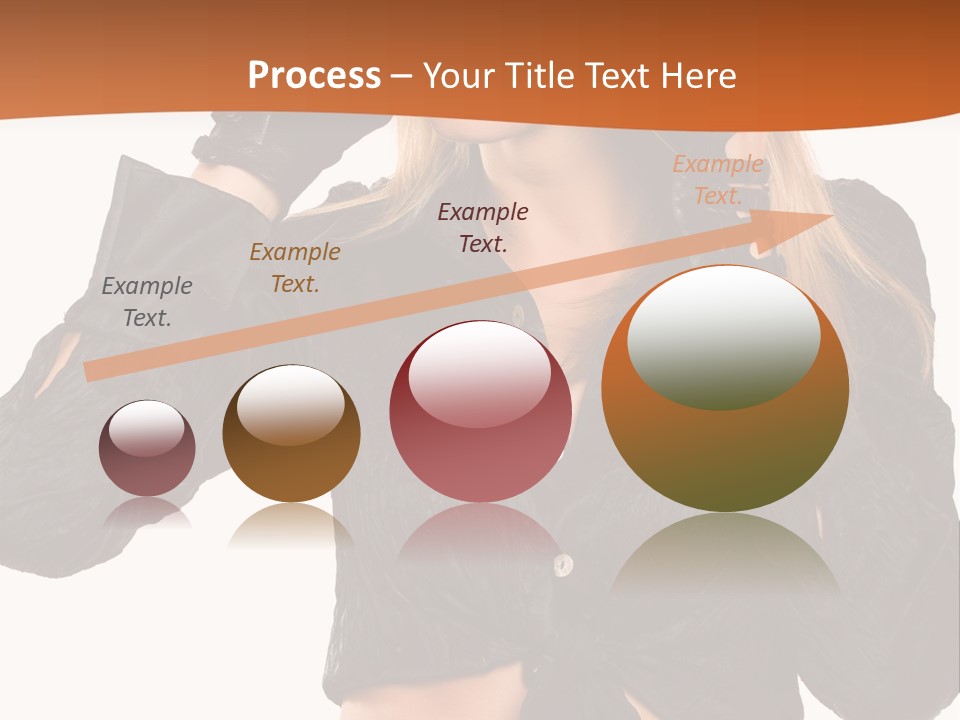 Process – Your Title Text Here

Example Text.

Example Text.

Example Text.

Example Text.